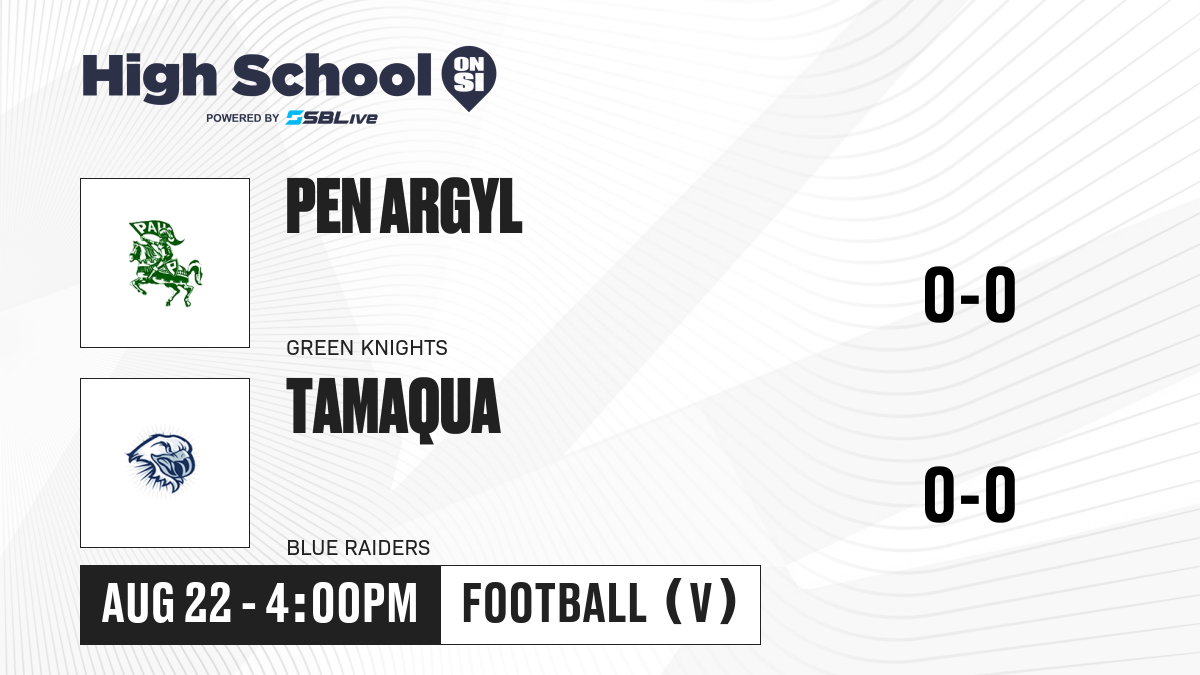 High School ON SI
POWERED BY SBLive

PA

PEN ARGYL

GREEN KNIGHTS

0-0

TAMAQUA

BLUE RAIDERS

0-0

AUG 22 - 4:00PM

FOOTBALL (V)